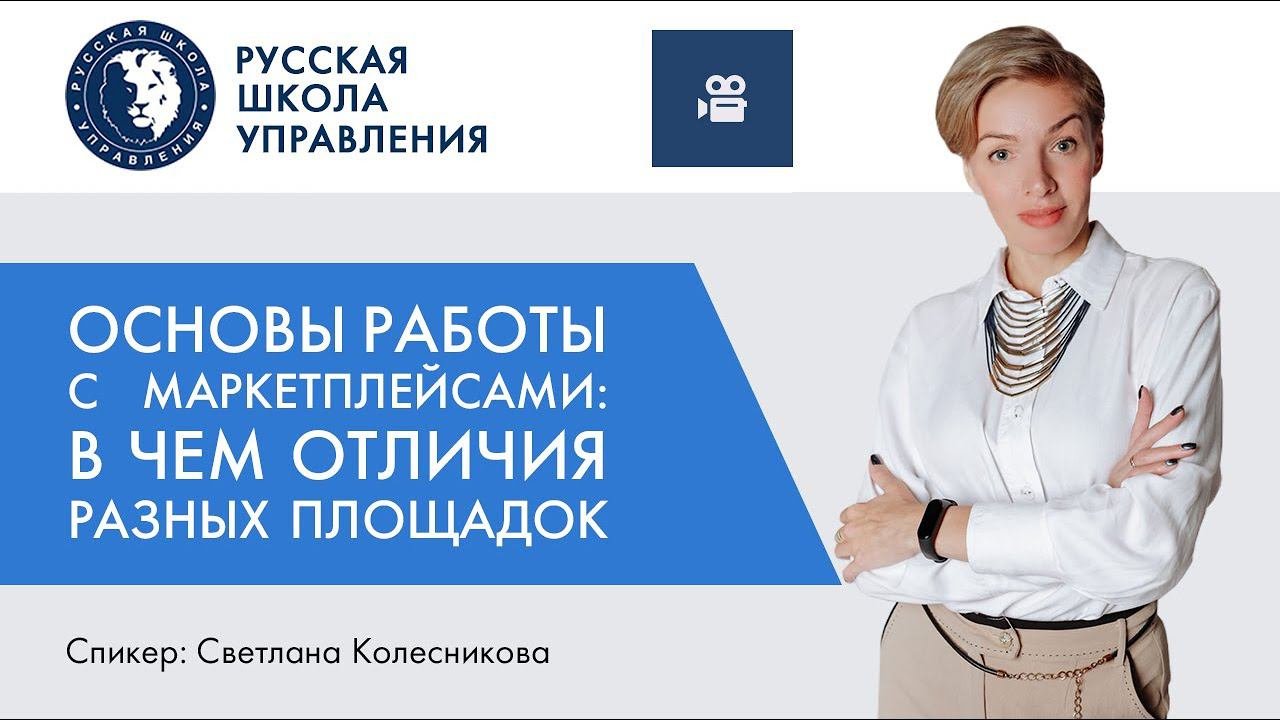 РУССКАЯ ШКОЛА УПРАВЛЕНИЯ

РУССКАЯ
ШКОЛА
УПРАВЛЕНИЯ

ОСНОВЫ РАБОТЫ С МАРКЕТПЛЕЙСАМИ: В ЧЕМ ОТЛИЧИЯ РАЗНЫХ ПЛОЩАДОК

Спикер: Светлана Колесникова